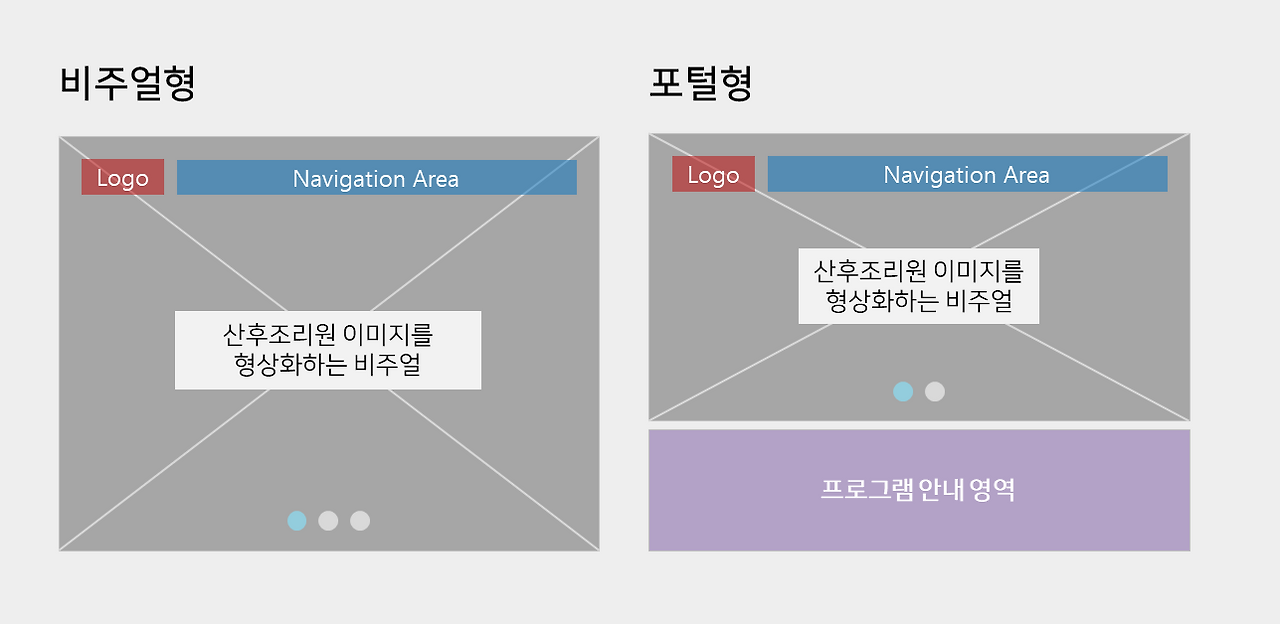 비주얼형

Logo

Navigation Area

산후조리원 이미지를 형상화하는 비주얼

포털형

Logo

Navigation Area

산후조리원 이미지를 형상화하는 비주얼

프로그램 안내 영역